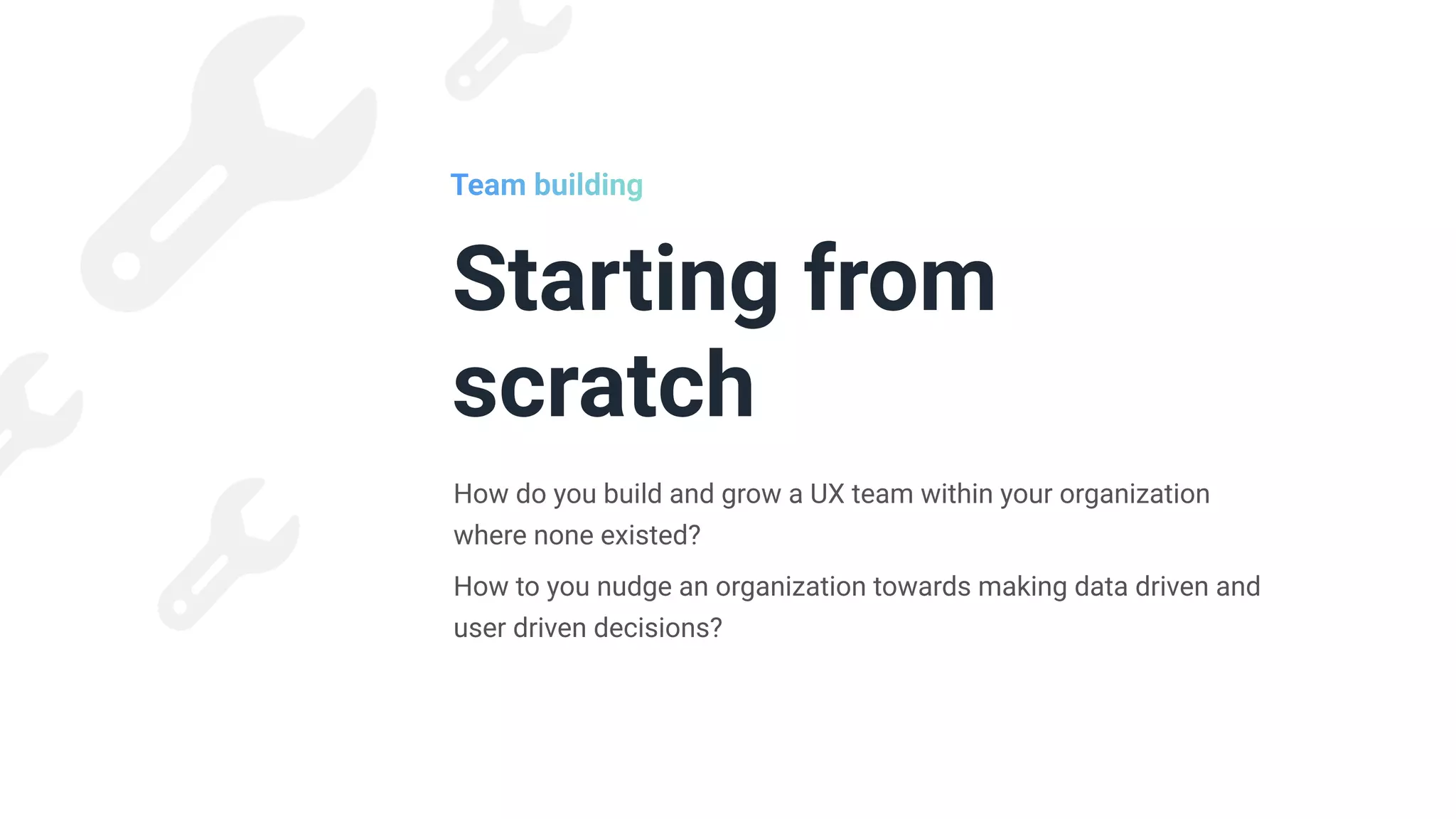 Team building

Starting from scratch

How do you build and grow a UX team within your organization where none existed?

How to you nudge an organization towards making data driven and user driven decisions?